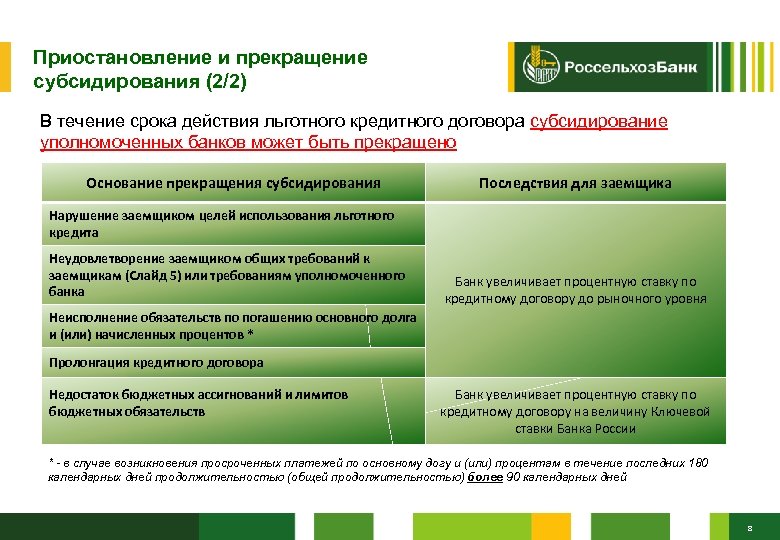 Приостановление и прекращение субсидирования (2/2)

РоссельхозБанк

В течение срока действия льготного кредитного договора субсидирование уполномоченных банков может быть прекращено

| Основание прекращения субсидирования | Последствия для заемщика |
|---|---|
| Нарушение заемщиком целей использования льготного кредита | Банк увеличивает процентную ставку по кредитному договору до рыночного уровня |
| Неудовлетворение заемщиком общих требований к заемщикам (Слайд 5) или требованиям уполномоченного банка | |
| Неисполнение обязательств по погашению основного долга и (или) начисленных процентов * | |
| Пролонгация кредитного договора | |
| Недостаток бюджетных ассигнований и лимитов бюджетных обязательств | Банк увеличивает процентную ставку по кредитному договору на величину Ключевой ставки Банка России |

* - в случае возникновения просроченных платежей по основному догу и (или) процентам в течение последних 180 календарных дней продолжительностью (общей продолжительностью) более 90 календарных дней

8